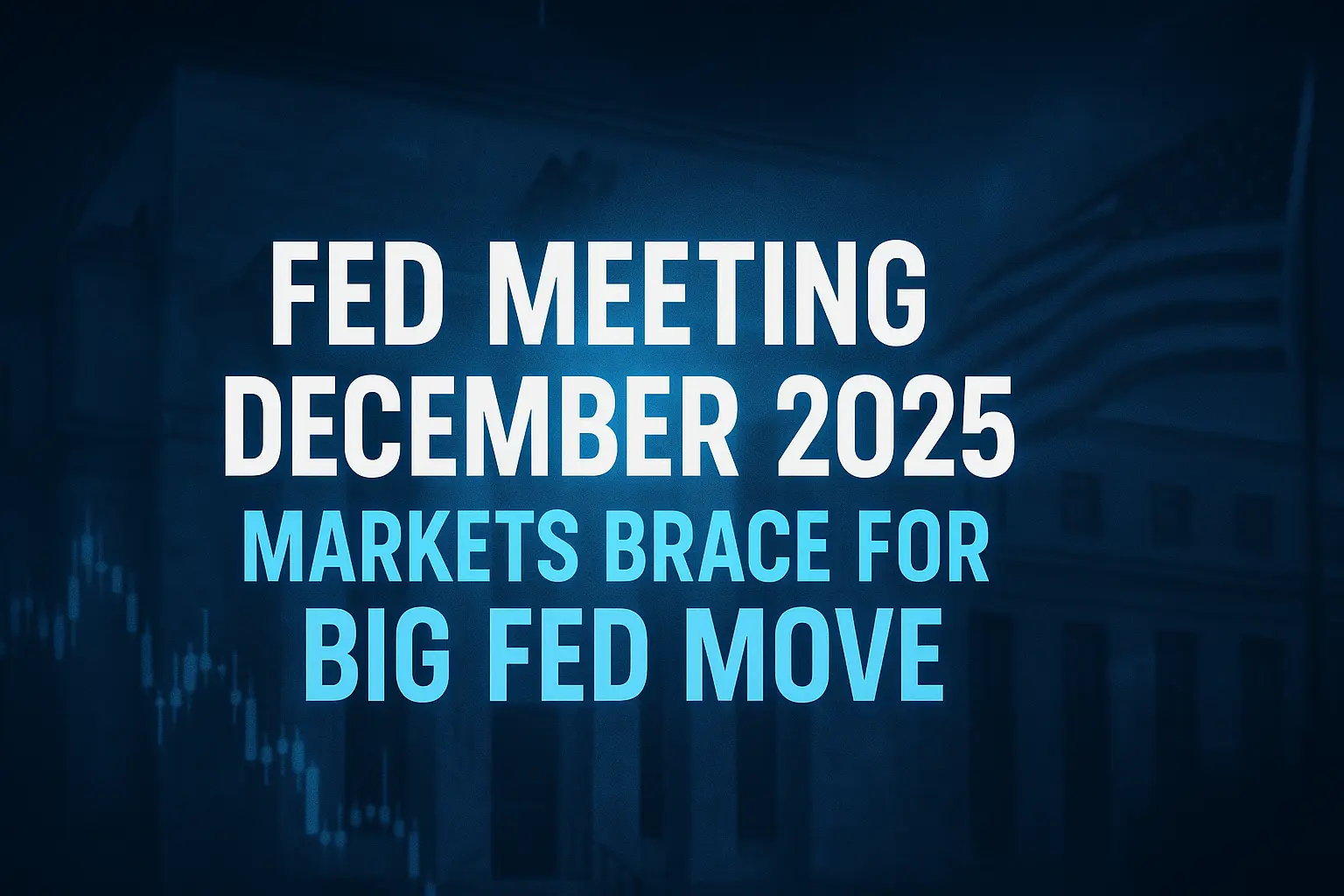 FED MEETING
DECEMBER 2025
MARKETS BRACE FOR
BIG FED MOVE